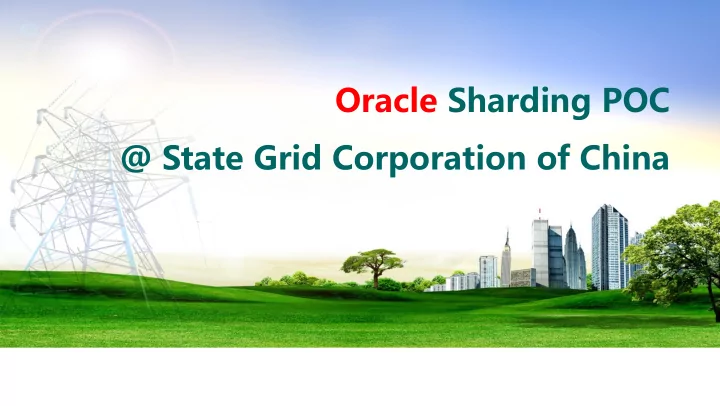 Oracle Sharding POC
@ State Grid Corporation of China